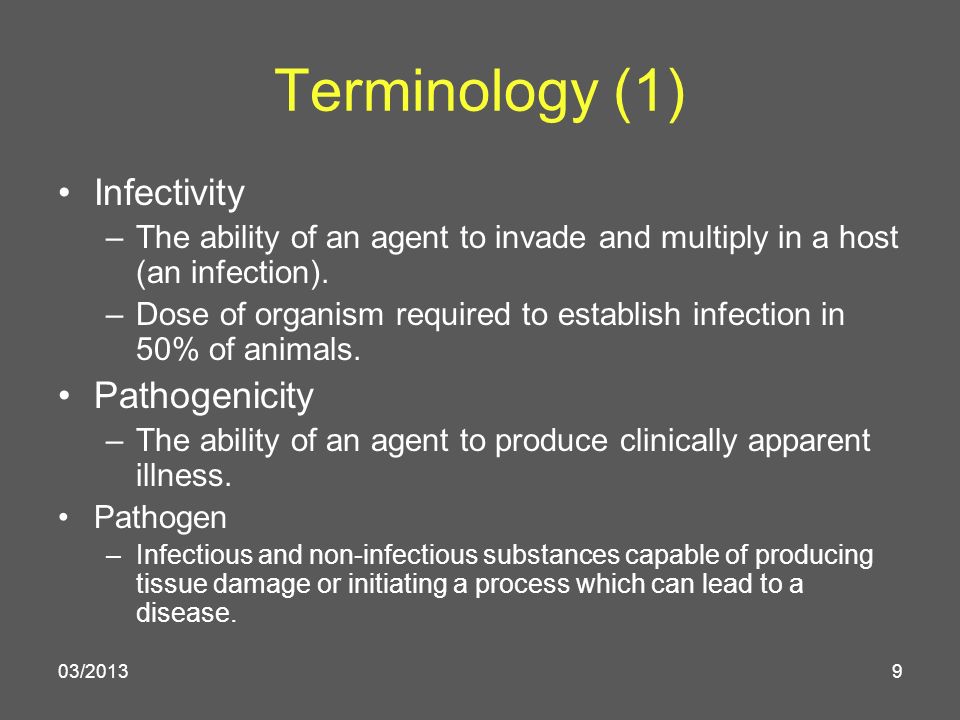 Terminology (1)

• Infectivity
– The ability of an agent to invade and multiply in a host (an infection).
– Dose of organism required to establish infection in 50% of animals.
• Pathogenicity
– The ability of an agent to produce clinically apparent illness.
• Pathogen
– Infectious and non-infectious substances capable of producing tissue damage or initiating a process which can lead to a disease.

03/2013

9